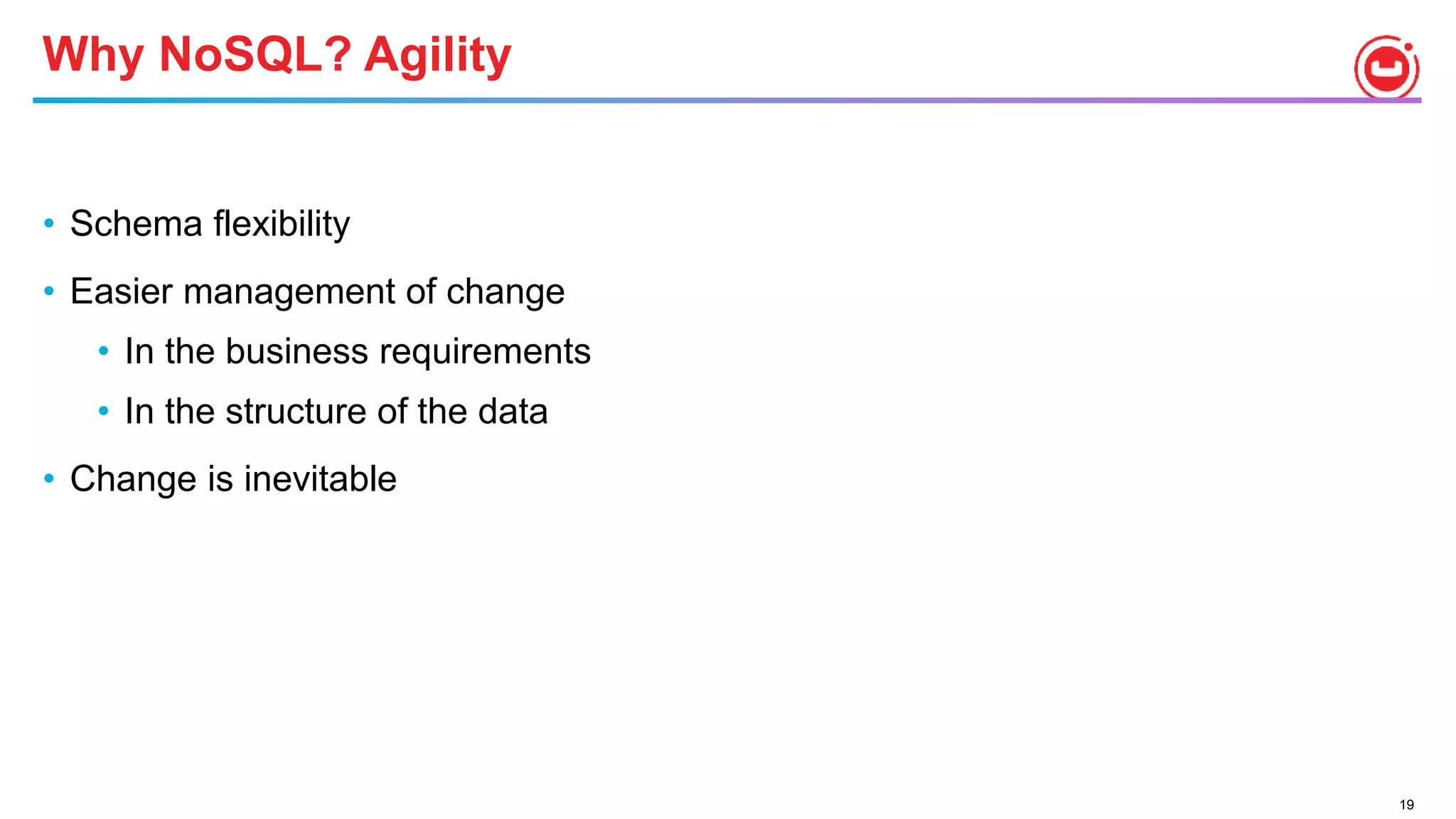 Why NoSQL? Agility

• Schema flexibility
• Easier management of change
  • In the business requirements
  • In the structure of the data
• Change is inevitable

19